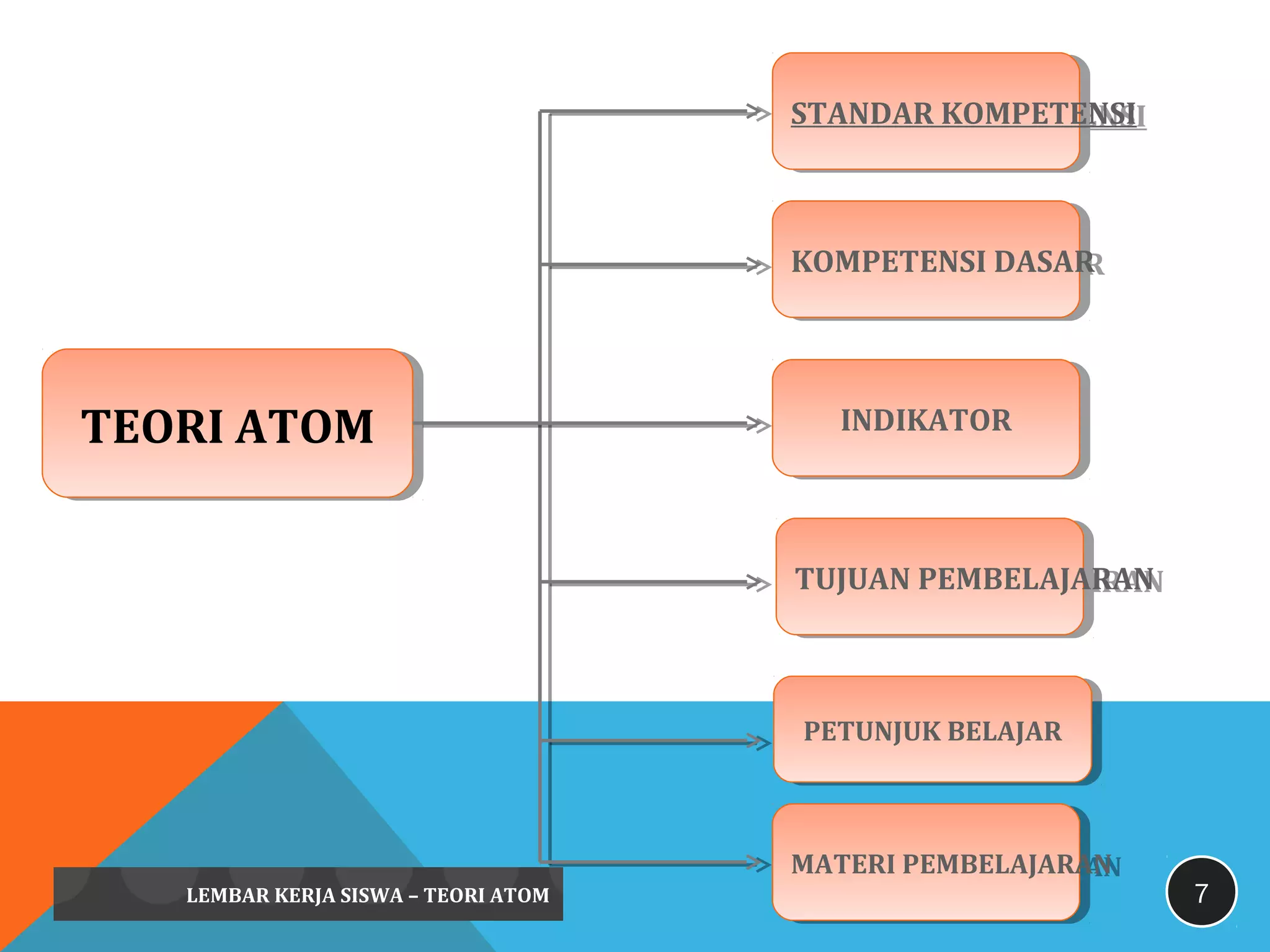 TEORI ATOM

STANDAR KOMPETENSI

KOMPETENSI DASAR

INDIKATOR

TUJUAN PEMBELAJARAN

PETUNJUK BELAJAR

MATERI PEMBELAJARAN

LEMBAR KERJA SISWA – TEORI ATOM

7